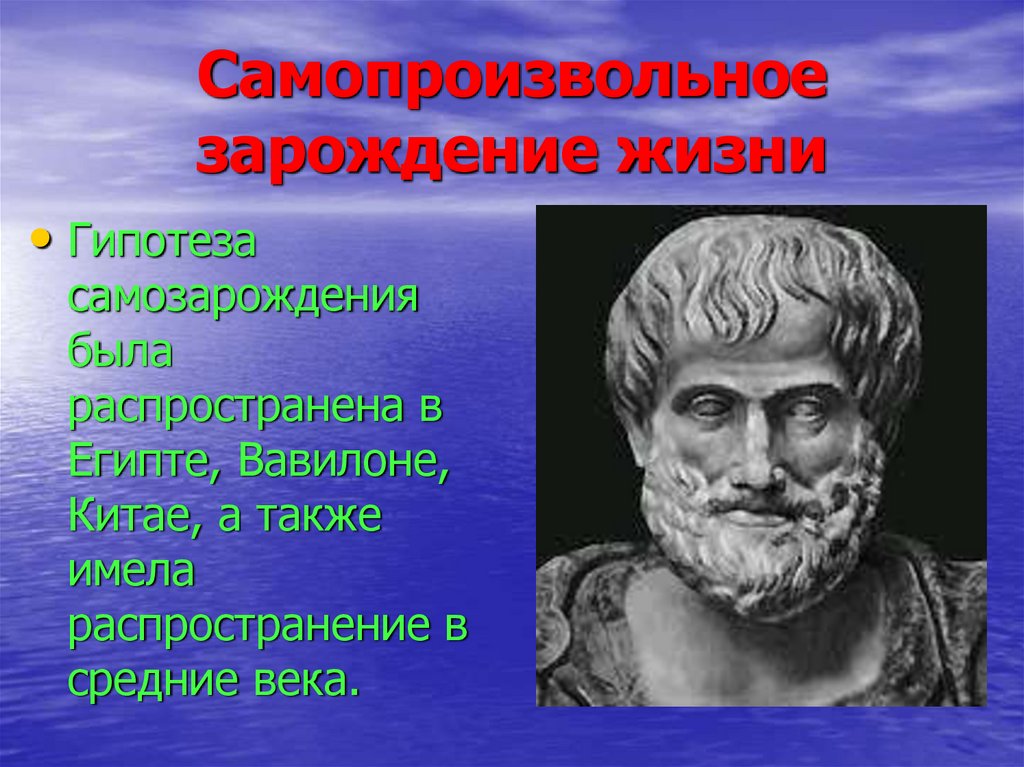 Самопроизвольное зарождение жизни

• Гипотеза самозарождения была распространена в Египте, Вавилоне, Китае, а также имела распространение в средние века.